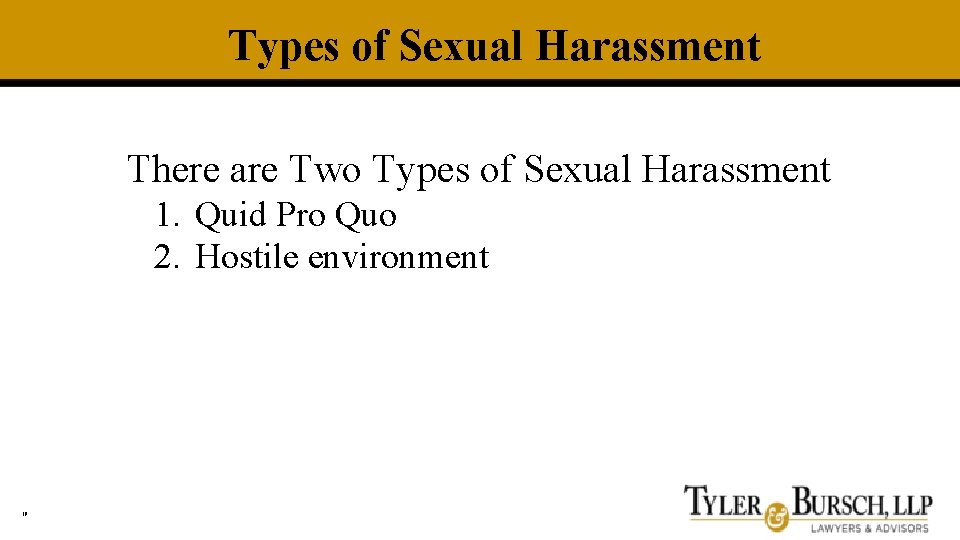 Types of Sexual Harassment

There are Two Types of Sexual Harassment

1. Quid Pro Quo
2. Hostile environment

"

TYLER & BURSCH, LLP
LAWYERS & ADVISORS